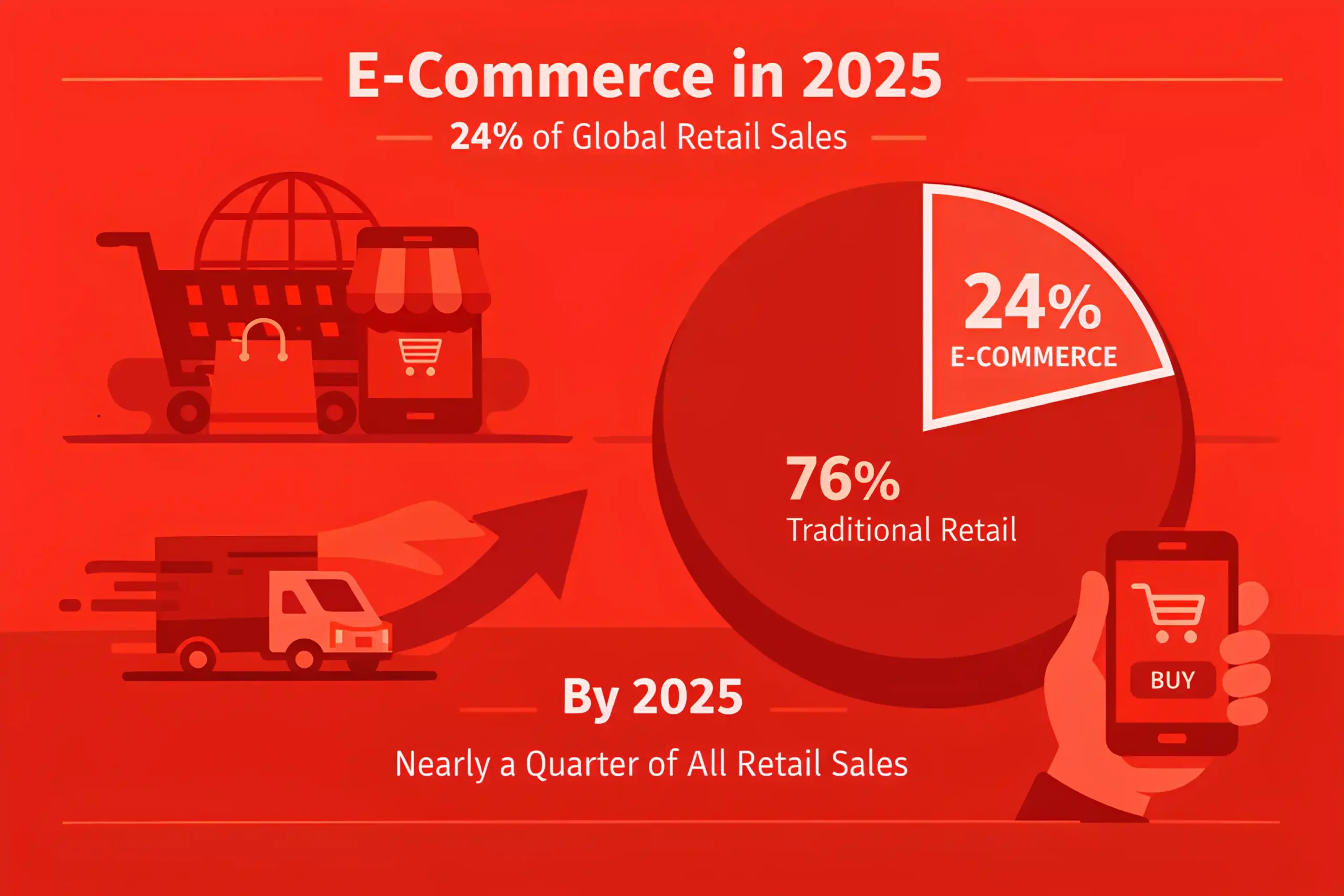 E-Commerce in 2025

24% of Global Retail Sales

24%
E-COMMERCE

76%
Traditional Retail

BUY

By 2025

Nearly a Quarter of All Retail Sales